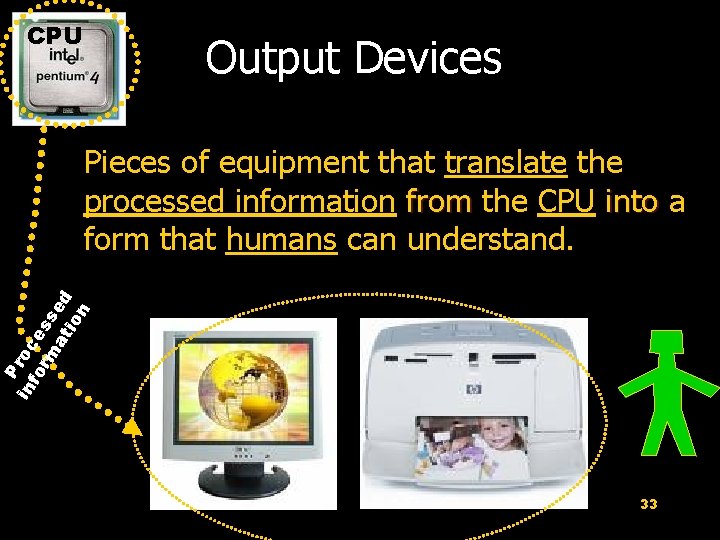 CPU
intel
pentium 4

Output Devices

Pieces of equipment that translate the processed information from the CPU into a form that humans can understand.

Processed information

33